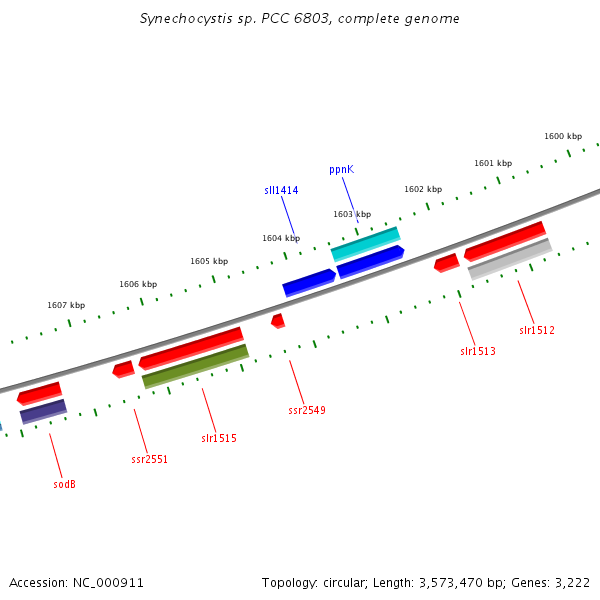 Synechocystis sp. PCC 6803, complete genome

1600 kbp
1601 kbp
1602 kbp
1603 kbp
1604 kbp
1605 kbp
1606 kbp
1607 kbp

ppnK
sll1414

slr1512
slr1513
ssr2549
slr1515
ssr2551
sodB

Accession: NC_000911

Topology: circular; Length: 3,573,470 bp; Genes: 3,222